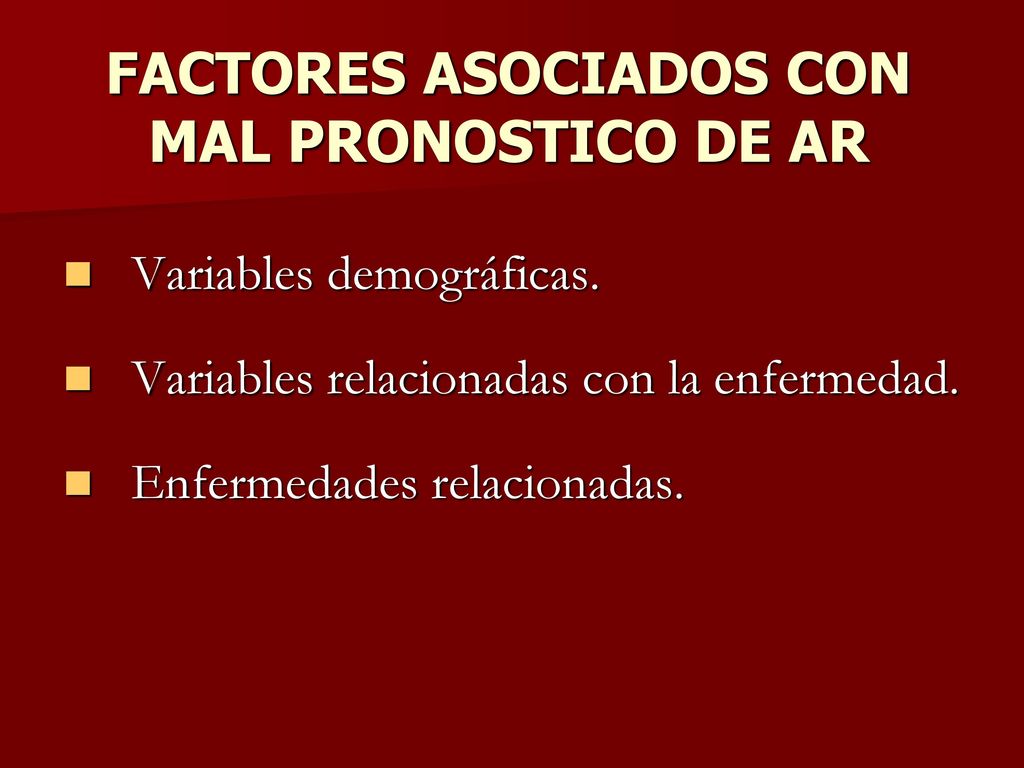 FACTORES ASOCIADOS CON MAL PRONOSTICO DE AR

Variables demográficas.

Variables relacionadas con la enfermedad.

Enfermedades relacionadas.